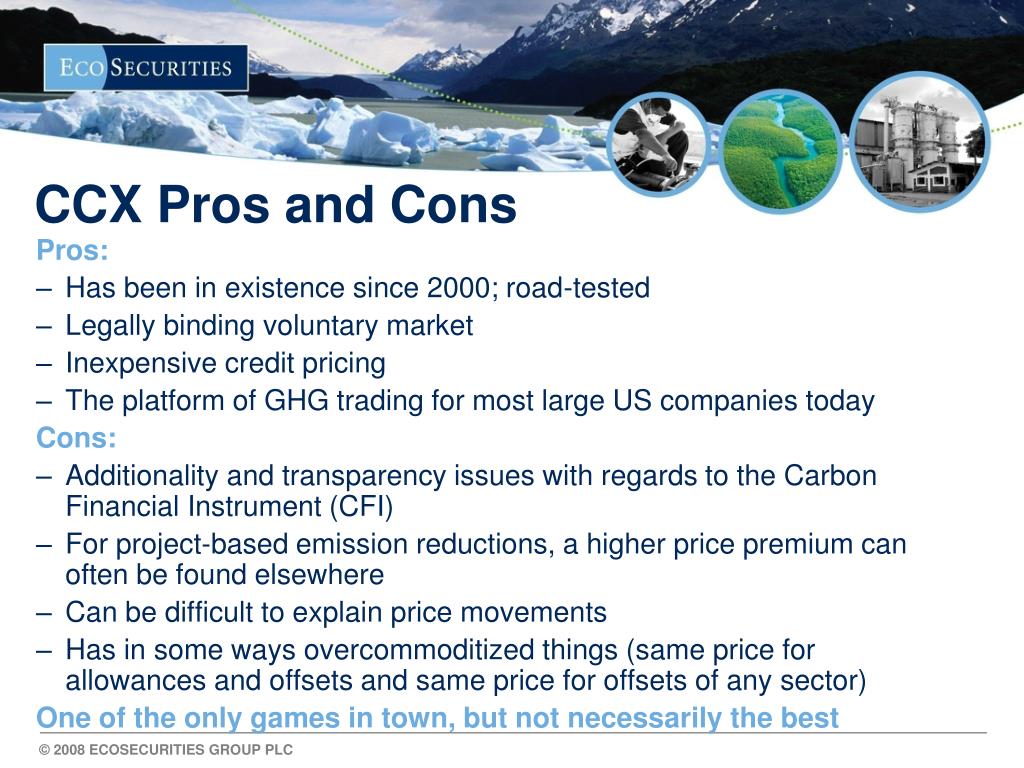 ECO SECURITIES

CCX Pros and Cons

Pros:
– Has been in existence since 2000; road-tested
– Legally binding voluntary market
– Inexpensive credit pricing
– The platform of GHG trading for most large US companies today

Cons:
– Additionality and transparency issues with regards to the Carbon Financial Instrument (CFI)
– For project-based emission reductions, a higher price premium can often be found elsewhere
– Can be difficult to explain price movements
– Has in some ways overcommoditized things (same price for allowances and offsets and same price for offsets of any sector)

One of the only games in town, but not necessarily the best

© 2008 ECOSECURITIES GROUP PLC